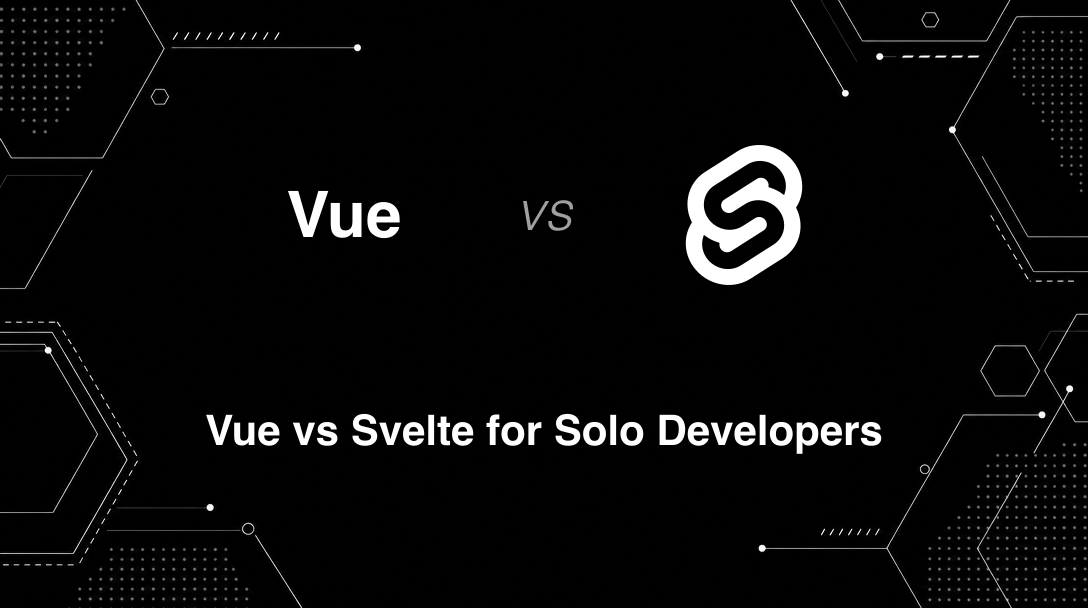 Vue VS

Vue vs Svelte for Solo Developers